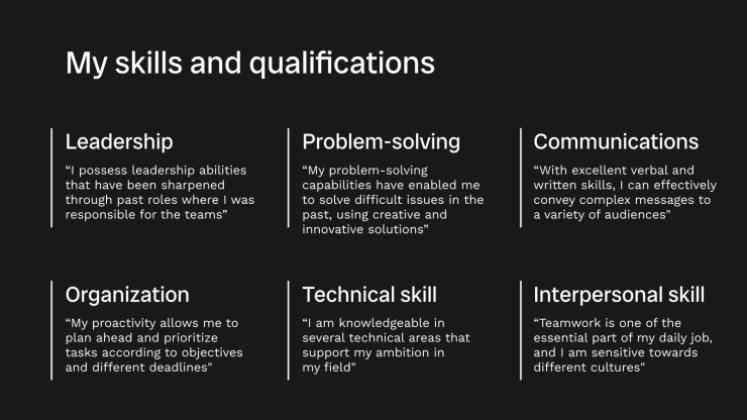 My skills and qualifications

Leadership

“I possess leadership abilities that have been sharpened through past roles where I was responsible for the teams”

Problem-solving

“My problem-solving capabilities have enabled me to solve difficult issues in the past, using creative and innovative solutions”

Communications

“With excellent verbal and written skills, I can effectively convey complex messages to a variety of audiences”

Organization

“My proactivity allows me to plan ahead and prioritize tasks according to objectives and different deadlines"

Technical skill

“I am knowledgeable in several technical areas that support my ambition in my field"

Interpersonal skill

“Teamwork is one of the essential part of my daily job, and I am sensitive towards different cultures"